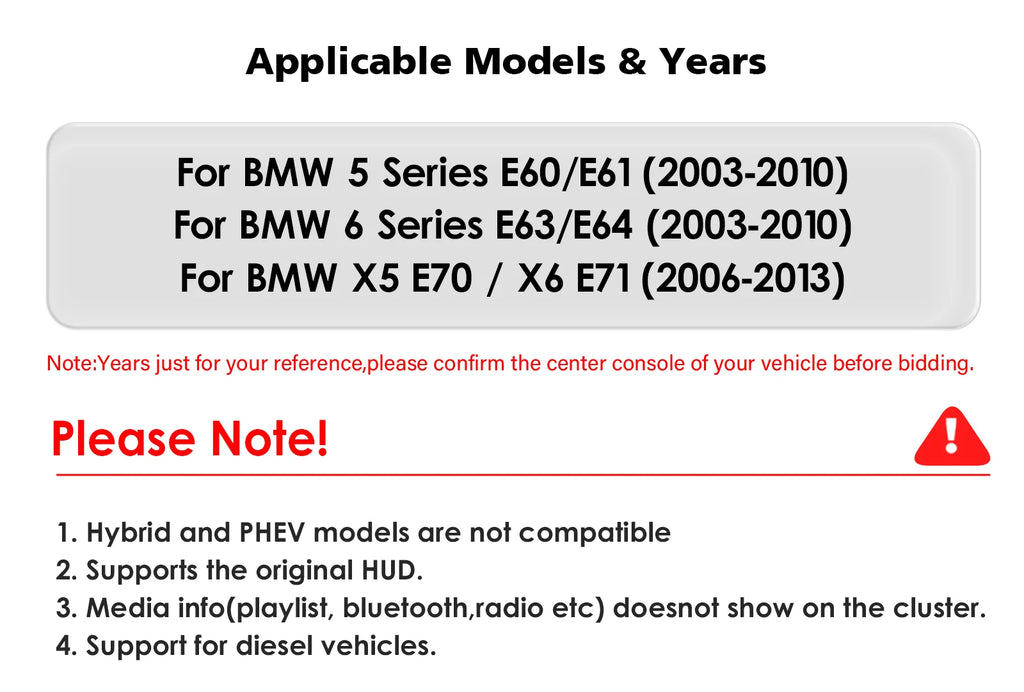 Applicable Models & Years

For BMW 5 Series E60/E61 (2003-2010)
For BMW 6 Series E63/E64 (2003-2010)
For BMW X5 E70 / X6 E71 (2006-2013)

Note:Years just for your reference,please confirm the center console of your vehicle before bidding.

Please Note!

1. Hybrid and PHEV models are not compatible
2. Supports the original HUD.
3. Media info(playlist, bluetooth,radio etc) doesnot show on the cluster.
4. Support for diesel vehicles.